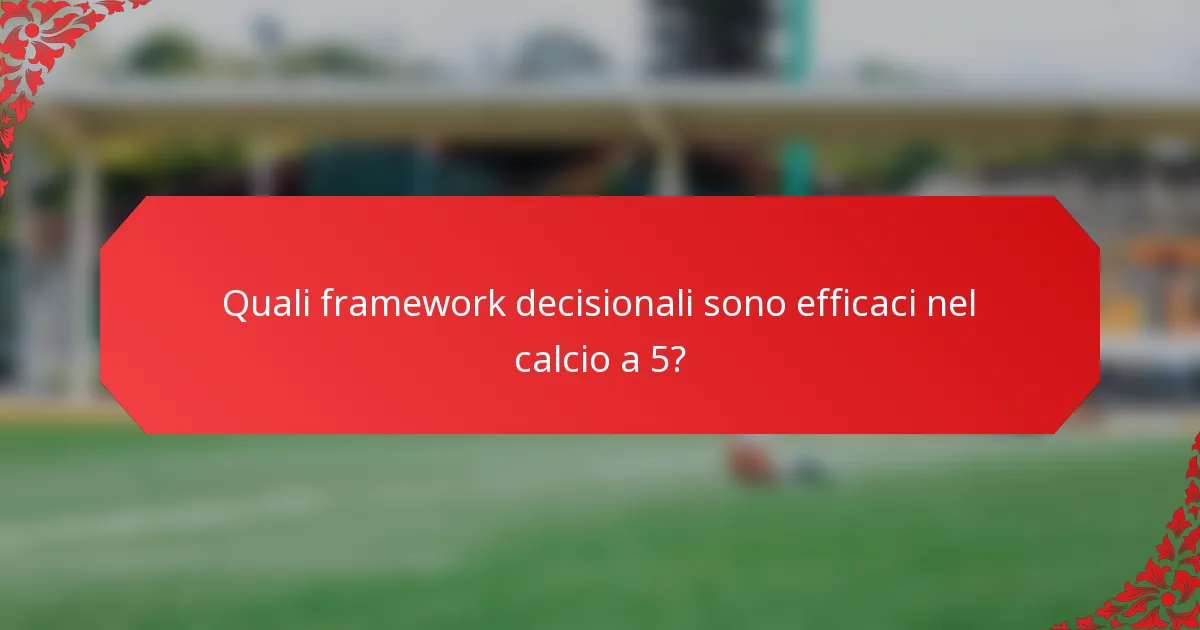 Quali framework decisionali sono efficaci nel calcio a 5?